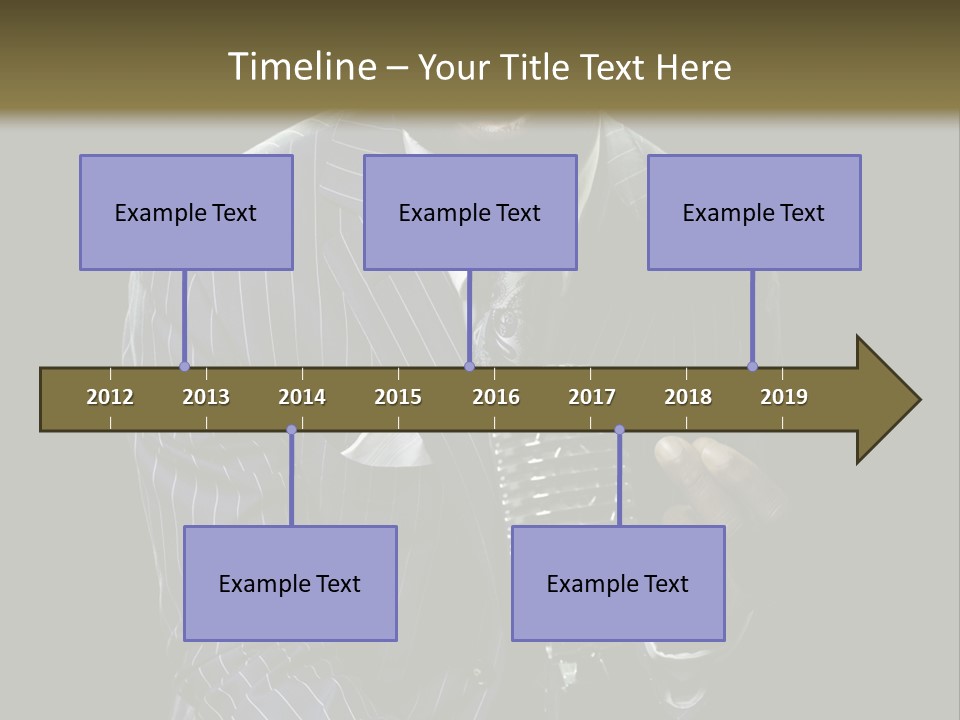 Timeline – Your Title Text Here

Example Text

Example Text

Example Text

2012 2013 2014 2015 2016 2017 2018 2019

Example Text

Example Text